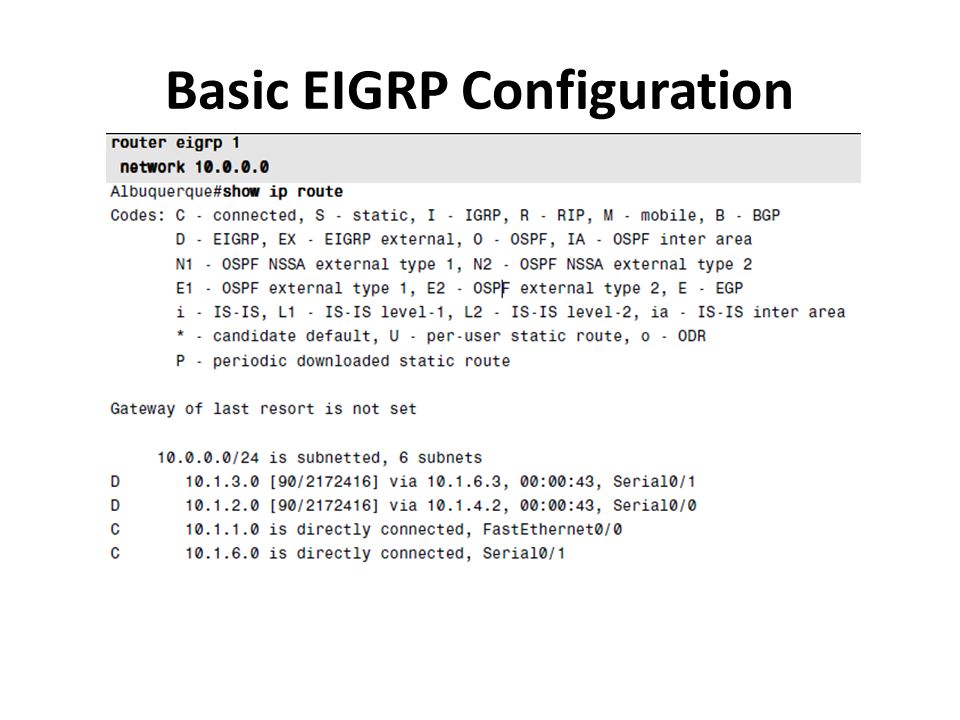 Basic EIGRP Configuration

router eigrp 1
 network 10.0.0.0
Albuquerque#show ip route
Codes: C - connected, S - static, I - IGRP, R - RIP, M - mobile, B - BGP
       D - EIGRP, EX - EIGRP external, O - OSPF, IA - OSPF inter area
       N1 - OSPF NSSA external type 1, N2 - OSPF NSSA external type 2
       E1 - OSPF external type 1, E2 - OSPF external type 2, E - EGP
       i - IS-IS, L1 - IS-IS level-1, L2 - IS-IS level-2, ia - IS-IS inter area
       * - candidate default, U - per-user static route, o - ODR
       P - periodic downloaded static route

Gateway of last resort is not set

     10.0.0.0/24 is subnetted, 6 subnets
D       10.1.3.0 [90/2172416] via 10.1.6.3, 00:00:43, Serial0/1
D       10.1.2.0 [90/2172416] via 10.1.4.2, 00:00:43, Serial0/0
C       10.1.1.0 is directly connected, FastEthernet0/0
C       10.1.6.0 is directly connected, Serial0/1